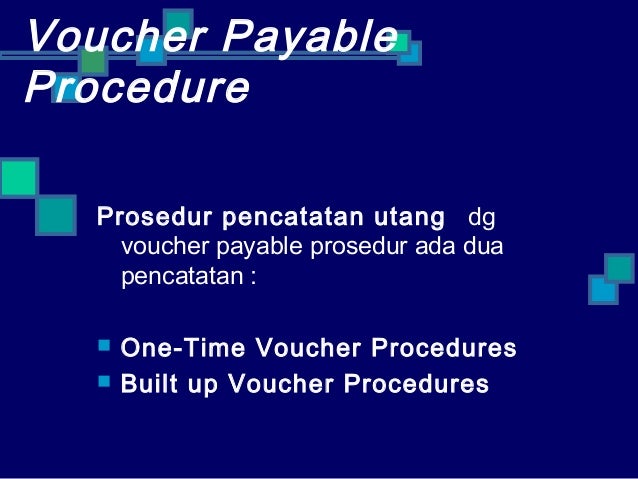 Voucher Payable Procedure

Prosedur pencatatan utang dg voucher payable prosedur ada dua pencatatan :

- One-Time Voucher Procedures
- Built up Voucher Procedures